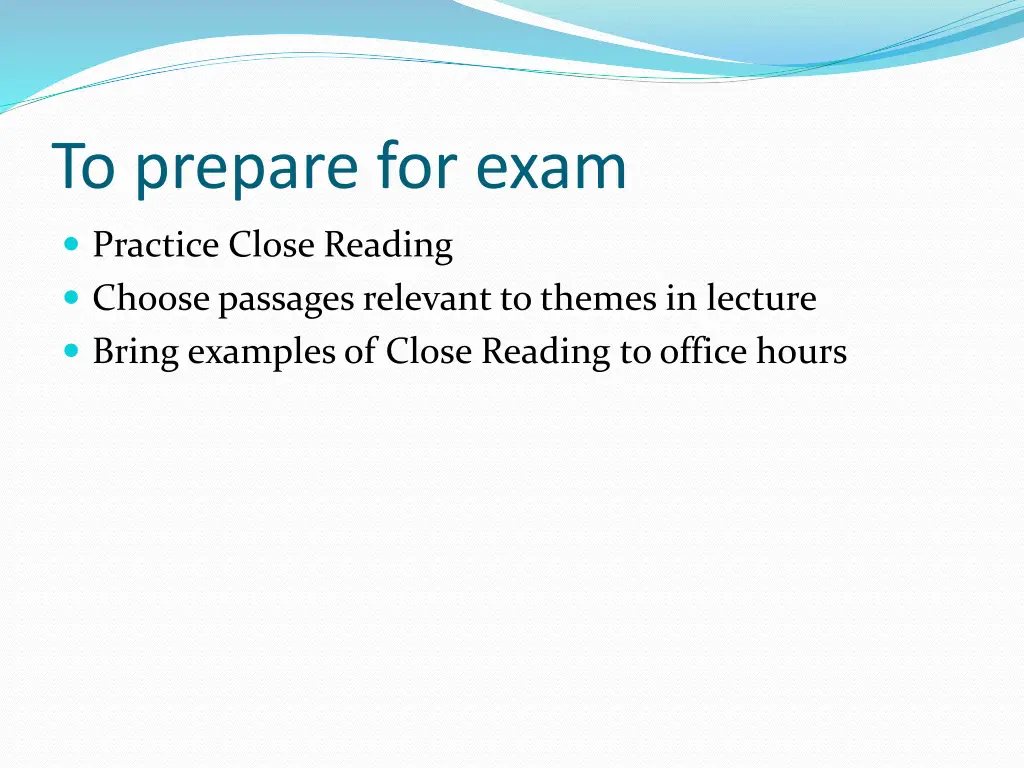 To prepare for exam

- Practice Close Reading
- Choose passages relevant to themes in lecture
- Bring examples of Close Reading to office hours